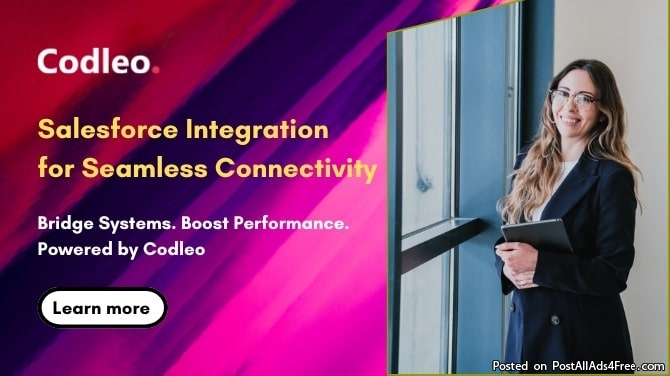 Codleo.

Salesforce Integration for Seamless Connectivity

Bridge Systems. Boost Performance. Powered by Codleo

Learn more

Posted on PostAllAds4Free.com